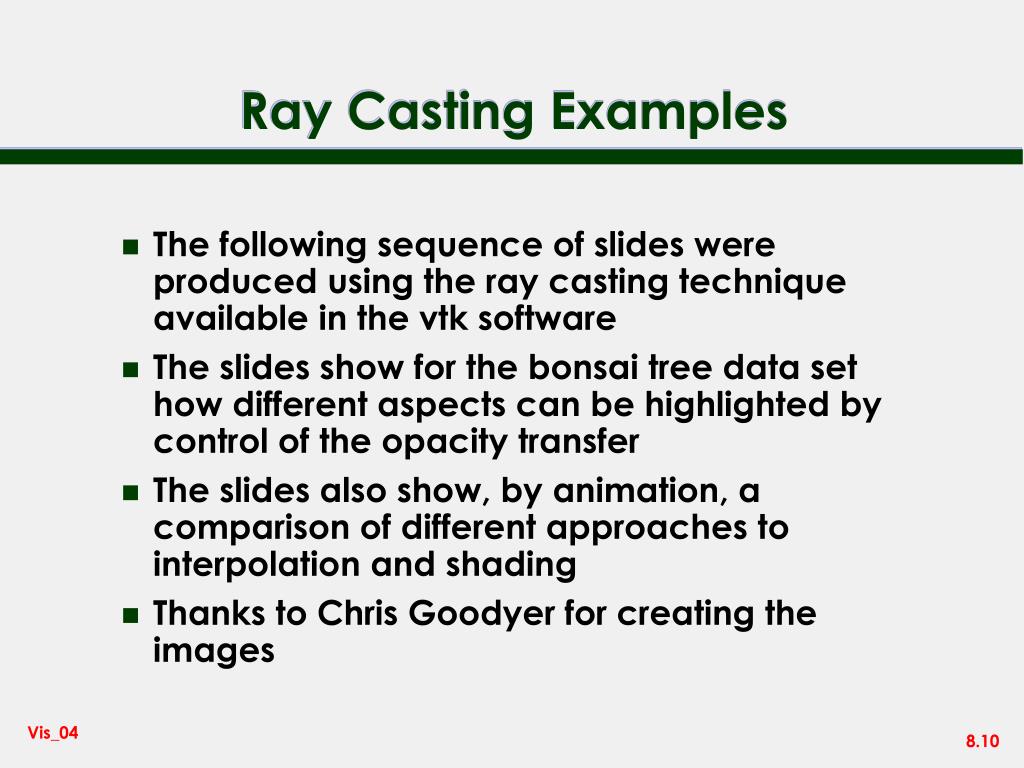 Ray Casting Examples

- The following sequence of slides were produced using the ray casting technique available in the vtk software
- The slides show for the bonsai tree data set how different aspects can be highlighted by control of the opacity transfer
- The slides also show, by animation, a comparison of different approaches to interpolation and shading
- Thanks to Chris Goodyer for creating the images

Vis_04

8.10